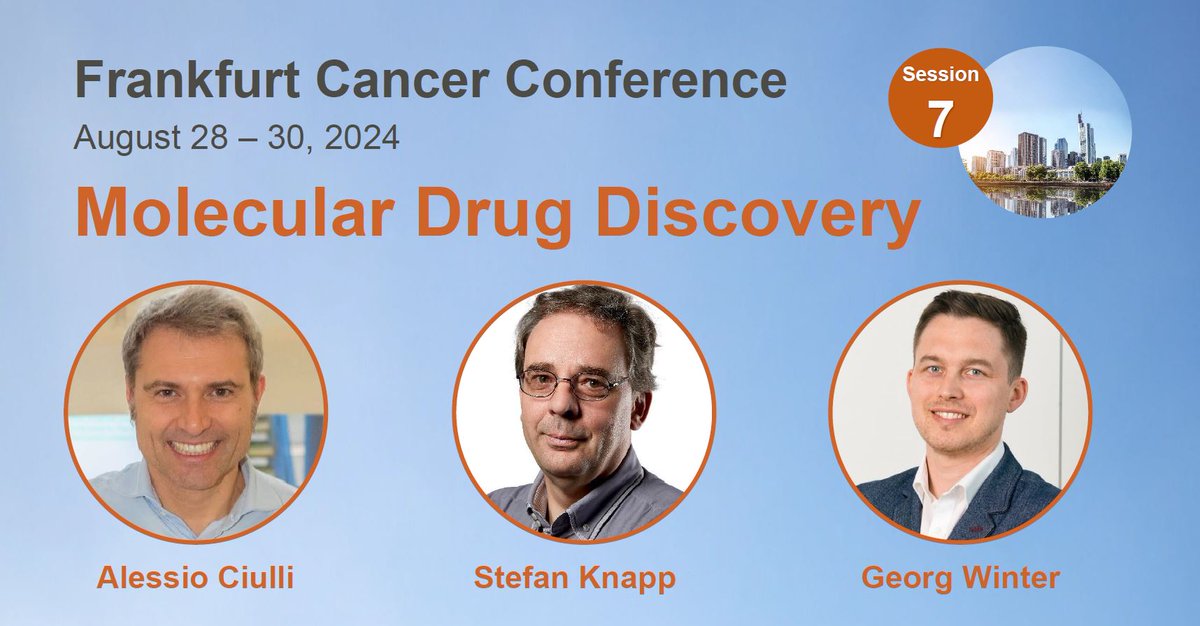 Frankfurt Cancer Conference
August 28 – 30, 2024

Session
7

Molecular Drug Discovery

Alessio Ciulli

Stefan Knapp

Georg Winter